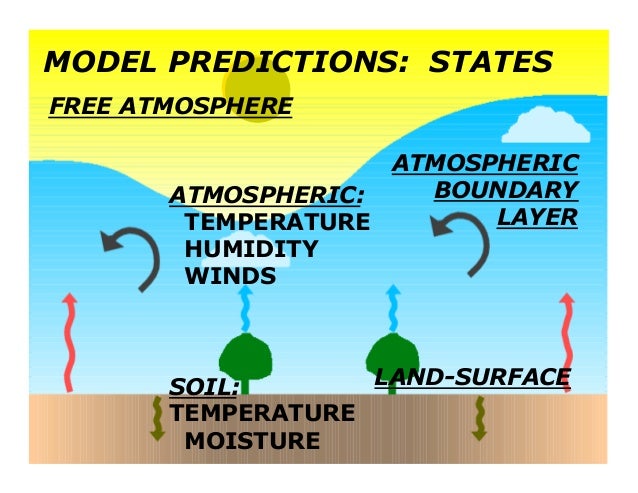 MODEL PREDICTIONS: STATES

FREE ATMOSPHERE

ATMOSPHERIC BOUNDARY LAYER

ATMOSPHERIC:
TEMPERATURE
HUMIDITY
WINDS

LAND-SURFACE

SOIL:
TEMPERATURE
MOISTURE